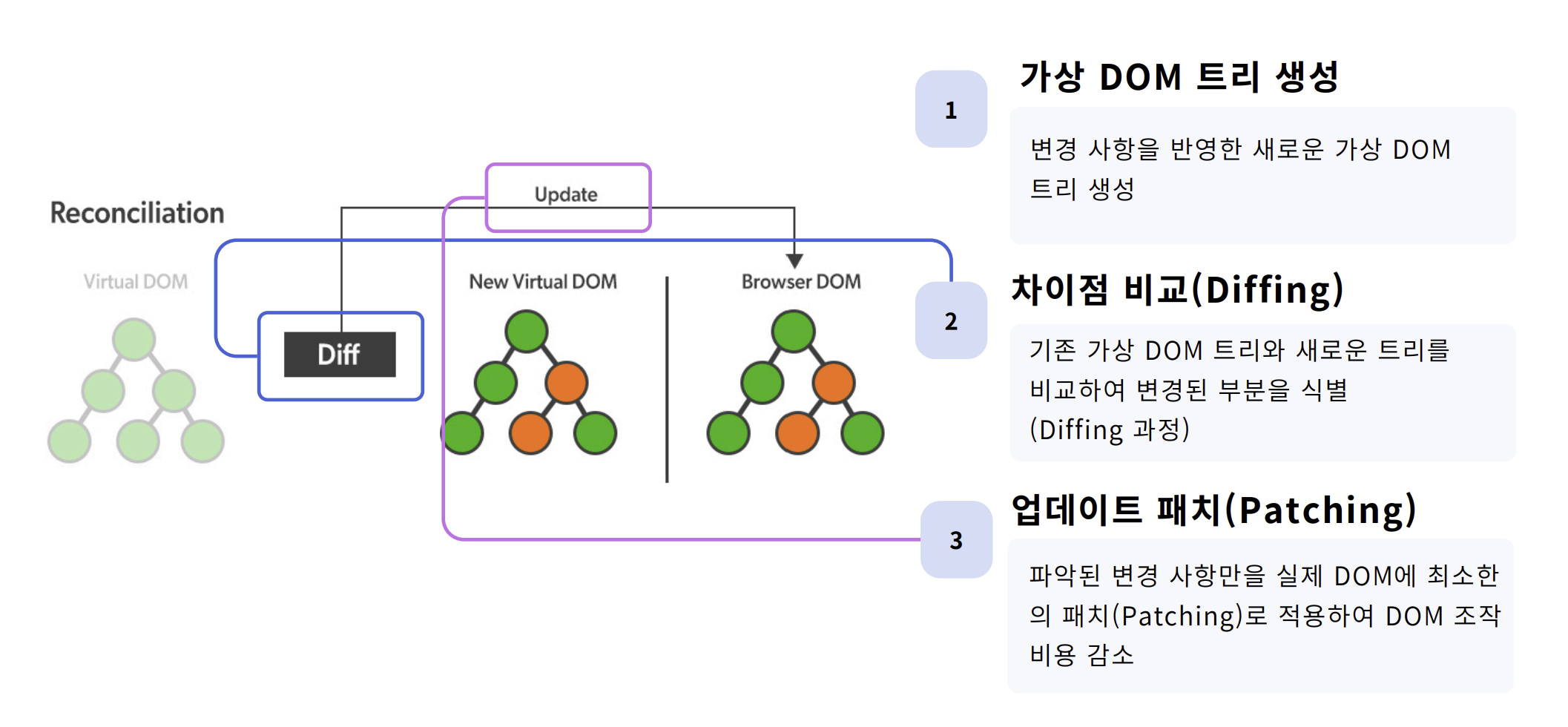 Reconciliation

Virtual DOM

Diff

Update

New Virtual DOM

Browser DOM

1

가상 DOM 트리 생성

변경 사항을 반영한 새로운 가상 DOM 트리 생성

2

차이점 비교(Diffing)

기존 가상 DOM 트리와 새로운 트리를 비교하여 변경된 부분을 식별 (Diffing 과정)

3

업데이트 패치(Patching)

파악된 변경 사항만을 실제 DOM에 최소한의 패치(Patching)로 적용하여 DOM 조작 비용 감소